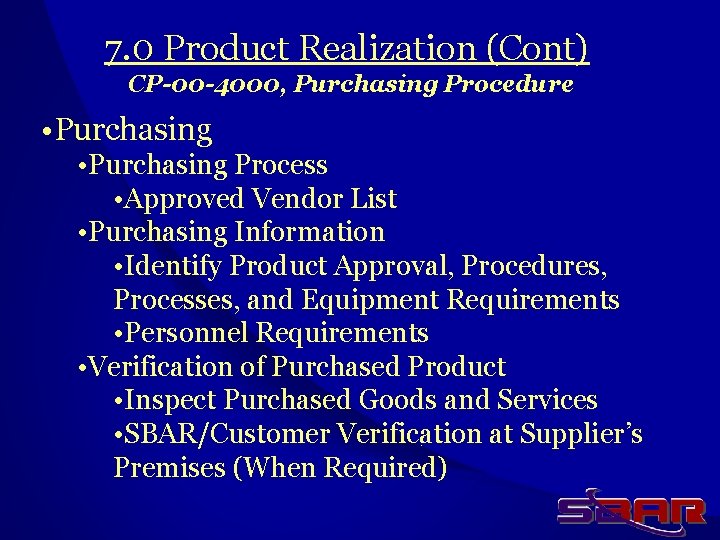 7.0 Product Realization (Cont)
CP-00-4000, Purchasing Procedure

•Purchasing
•Purchasing Process
•Approved Vendor List
•Purchasing Information
•Identify Product Approval, Procedures, Processes, and Equipment Requirements
•Personnel Requirements
•Verification of Purchased Product
•Inspect Purchased Goods and Services
•SBAR/Customer Verification at Supplier's Premises (When Required)

SBAR